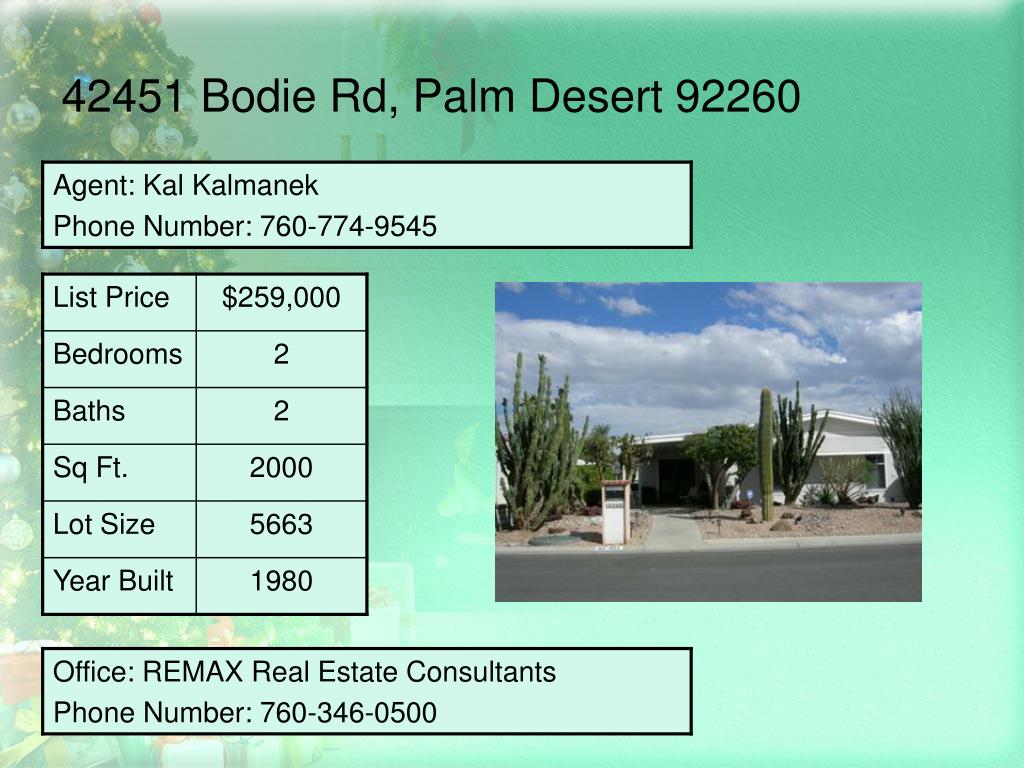 42451 Bodie Rd, Palm Desert 92260

Agent: Kal Kalmanek
Phone Number: 760-774-9545

| List Price | $259,000 |
|---|---|
| Bedrooms | 2 |
| Baths | 2 |
| Sq Ft. | 2000 |
| Lot Size | 5663 |
| Year Built | 1980 |

Office: REMAX Real Estate Consultants
Phone Number: 760-346-0500